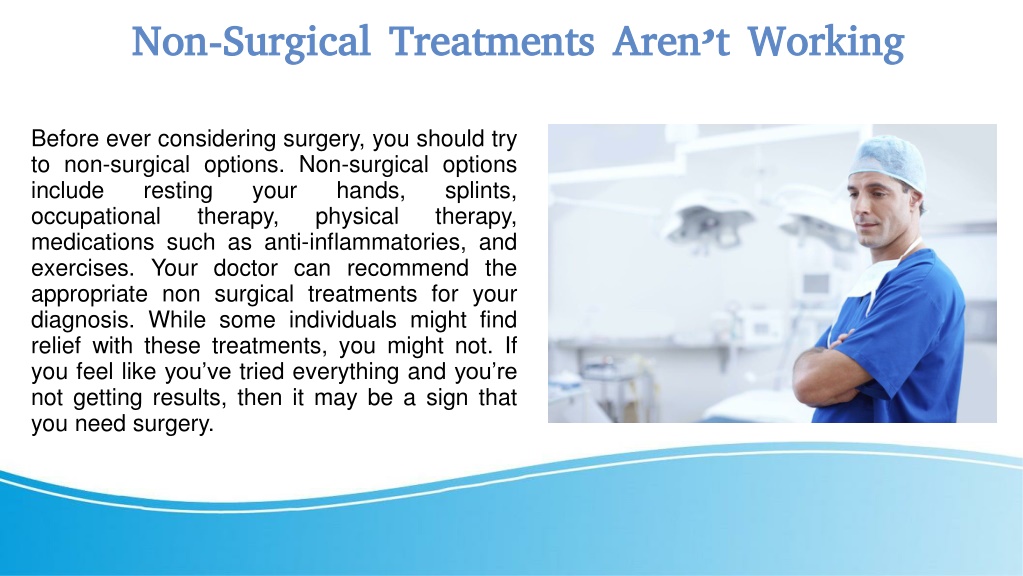 Non-Surgical Treatments Aren't Working

Before ever considering surgery, you should try to non-surgical options. Non-surgical options include resting your hands, splints, occupational therapy, physical therapy, medications such as anti-inflammatories, and exercises. Your doctor can recommend the appropriate non surgical treatments for your diagnosis. While some individuals might find relief with these treatments, you might not. If you feel like you've tried everything and you're not getting results, then it may be a sign that you need surgery.